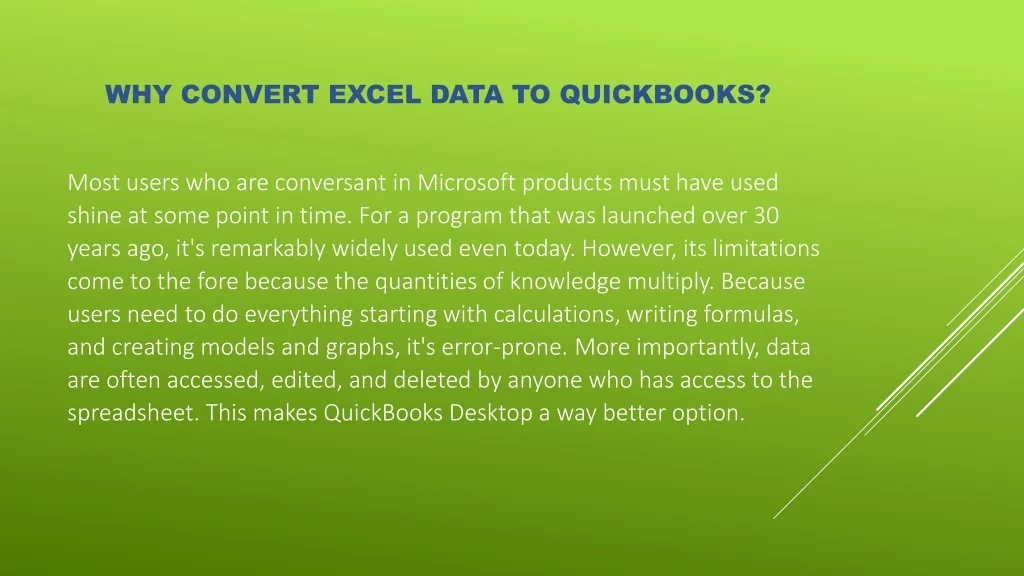 WHY CONVERT EXCEL DATA TO QUICKBOOKS?

Most users who are conversant in Microsoft products must have used shine at some point in time. For a program that was launched over 30 years ago, it's remarkably widely used even today. However, its limitations come to the fore because the quantities of knowledge multiply. Because users need to do everything starting with calculations, writing formulas, and creating models and graphs, it's error-prone. More importantly, data are often accessed, edited, and deleted by anyone who has access to the spreadsheet. This makes QuickBooks Desktop a way better option.